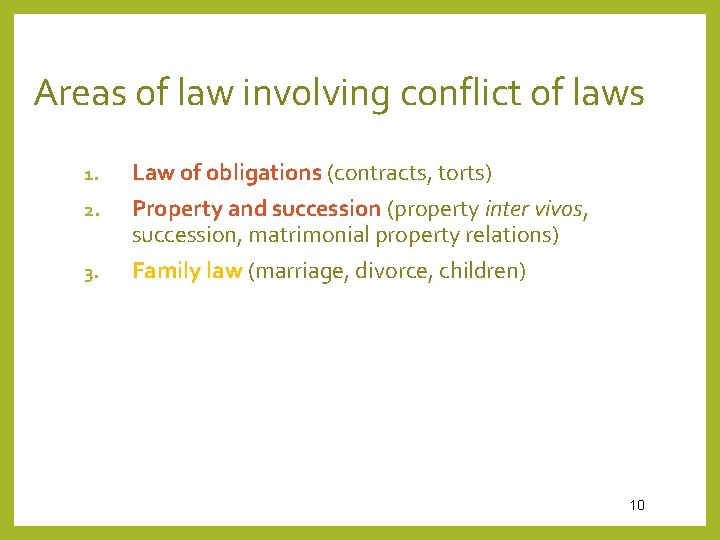 Areas of law involving conflict of laws

1. Law of obligations (contracts, torts)
2. Property and succession (property inter vivos, succession, matrimonial property relations)
3. Family law (marriage, divorce, children)

10